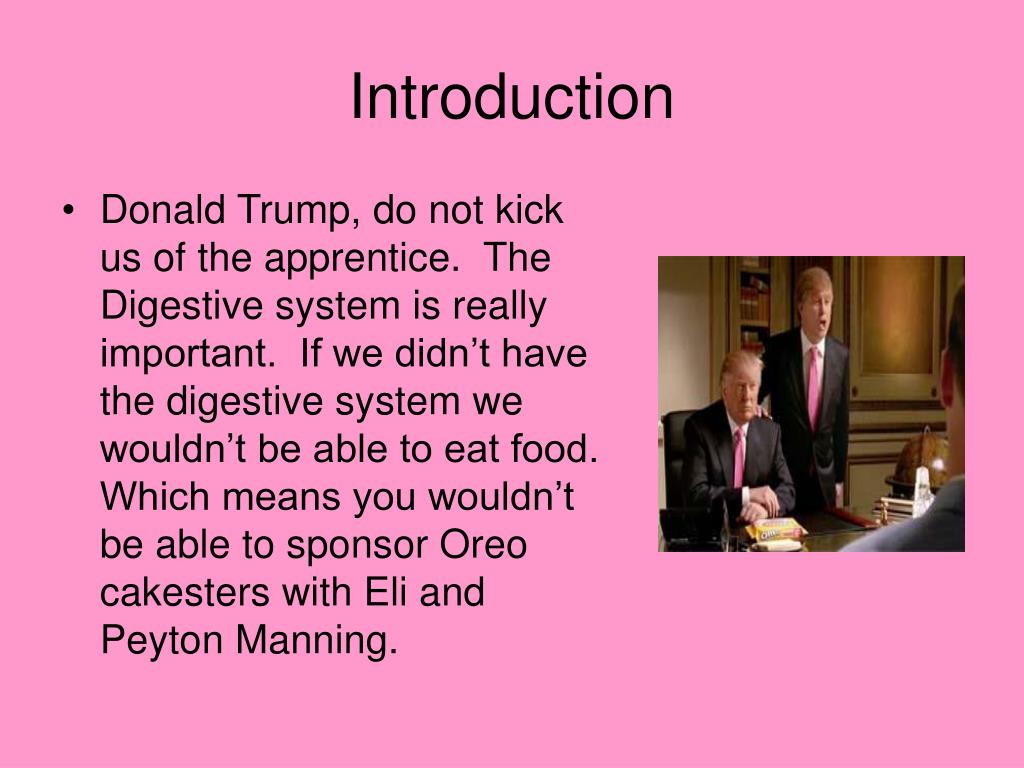 Introduction

• Donald Trump, do not kick us of the apprentice.  The Digestive system is really important.  If we didn't have the digestive system we wouldn't be able to eat food. Which means you wouldn't be able to sponsor Oreo cakesters with Eli and Peyton Manning.